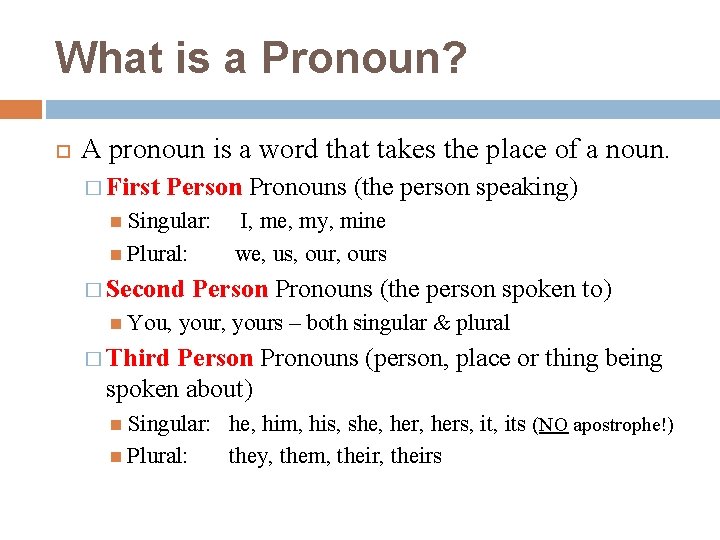 What is a Pronoun?

A pronoun is a word that takes the place of a noun.

First Person Pronouns (the person speaking)

Singular: I, me, my, mine

Plural: we, us, our, ours

Second Person Pronouns (the person spoken to)

You, your, yours – both singular & plural

Third Person Pronouns (person, place or thing being spoken about)

Singular: he, him, his, she, her, hers, it, its (NO apostrophe!)

Plural: they, them, their, theirs